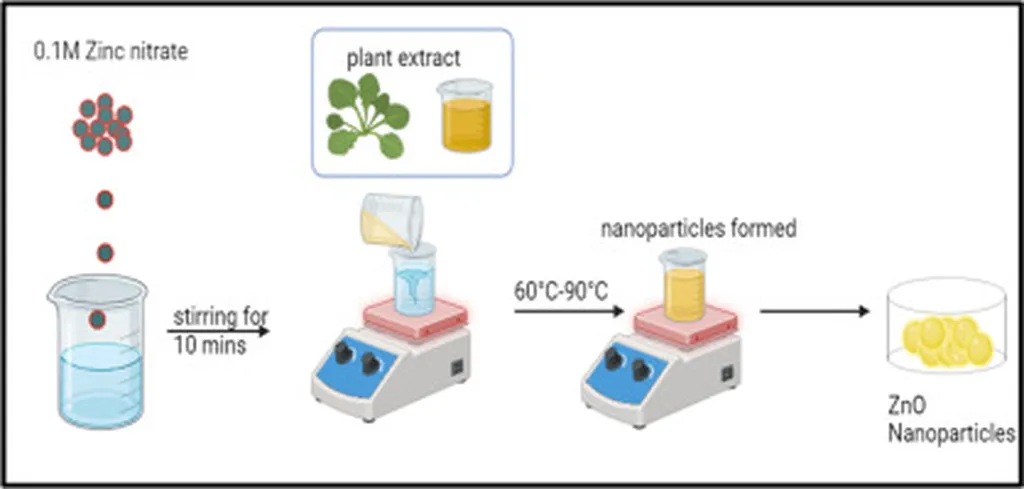 0.1M Zinc nitrate

plant extract

stirring for 10 mins

60°C-90°C

nanoparticles formed

ZnO Nanoparticles